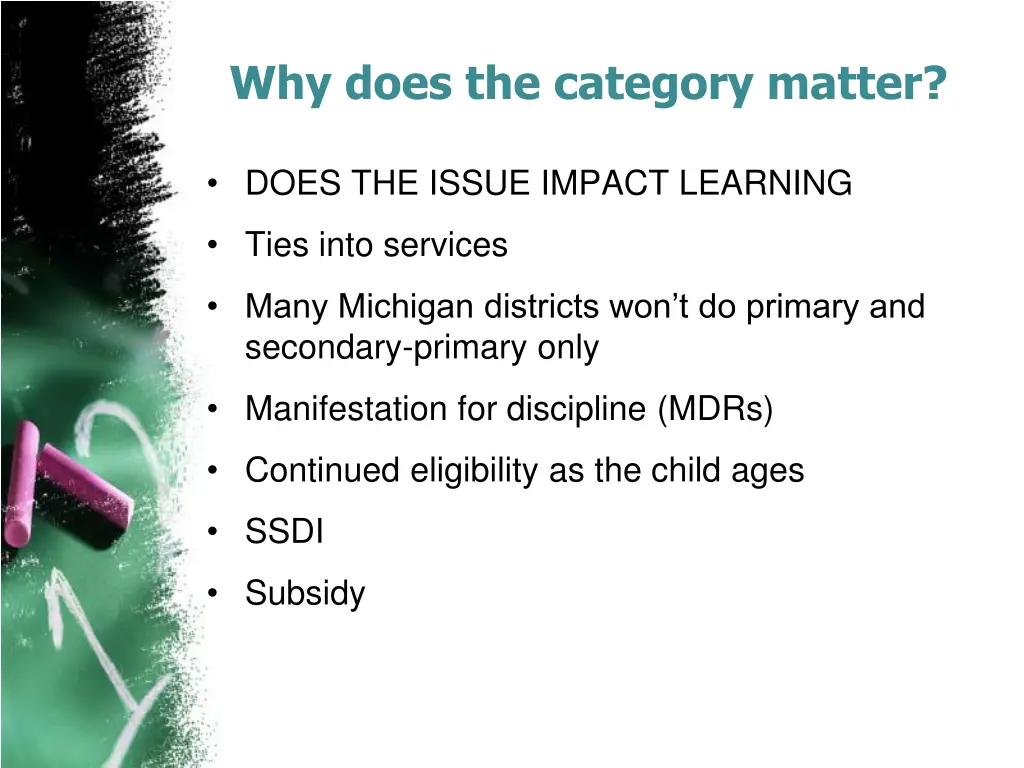 Why does the category matter?

• DOES THE ISSUE IMPACT LEARNING
• Ties into services
• Many Michigan districts won’t do primary and secondary-primary only
• Manifestation for discipline (MDRs)
• Continued eligibility as the child ages
• SSDI
• Subsidy